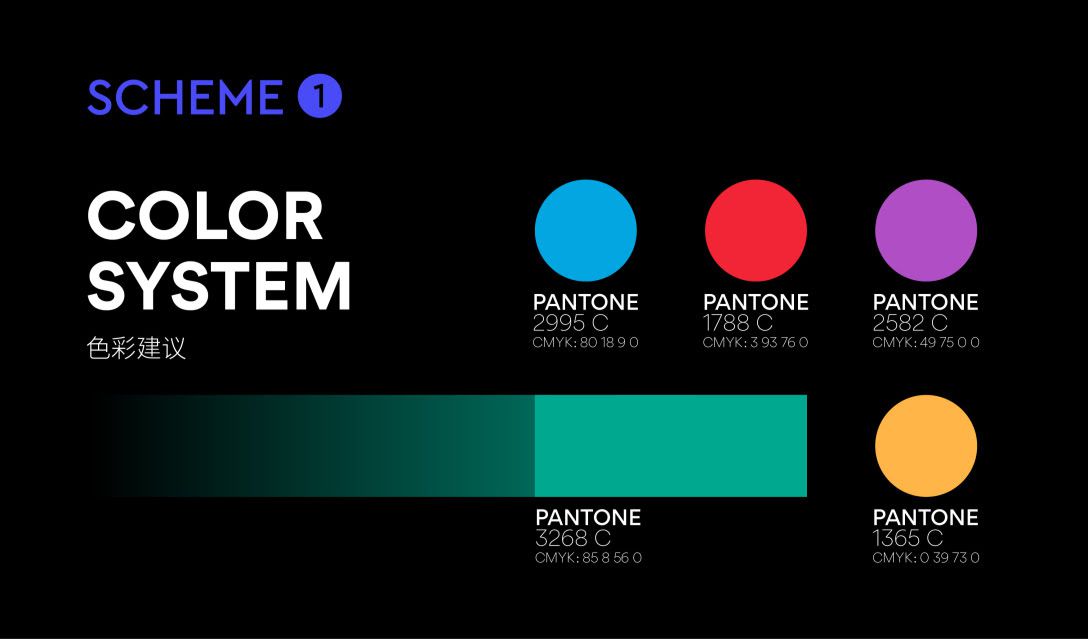 SCHEME 1

COLOR SYSTEM
色彩建议

PANTONE
2995 C
CMYK: 80 18 9 0

PANTONE
1788 C
CMYK: 3 93 76 0

PANTONE
2582 C
CMYK: 49 75 0 0

PANTONE
3268 C
CMYK: 85 8 56 0

PANTONE
1365 C
CMYK: 0 39 73 0